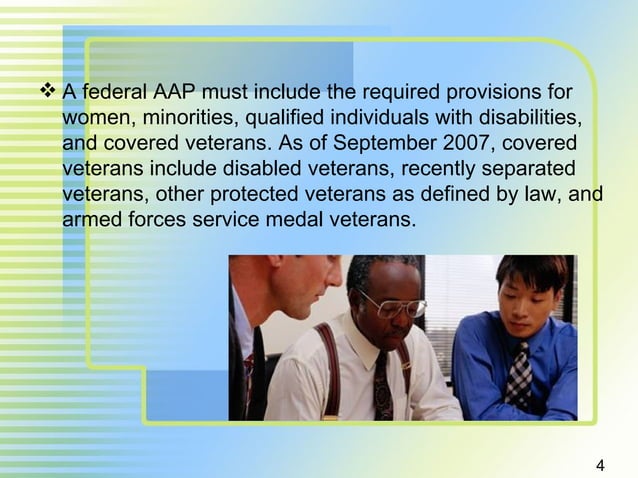 ❖ A federal AAP must include the required provisions for women, minorities, qualified individuals with disabilities, and covered veterans. As of September 2007, covered veterans include disabled veterans, recently separated veterans, other protected veterans as defined by law, and armed forces service medal veterans.

4